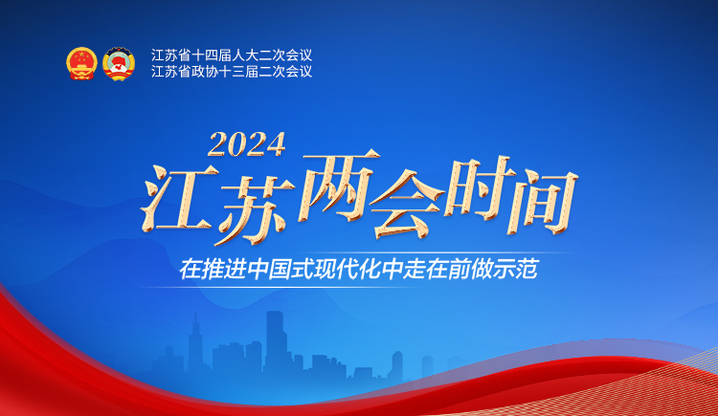 江苏省十四届人大二次会议
江苏省政协十三届二次会议

2024
江苏两会时间

在推进中国式现代化中走在前做示范